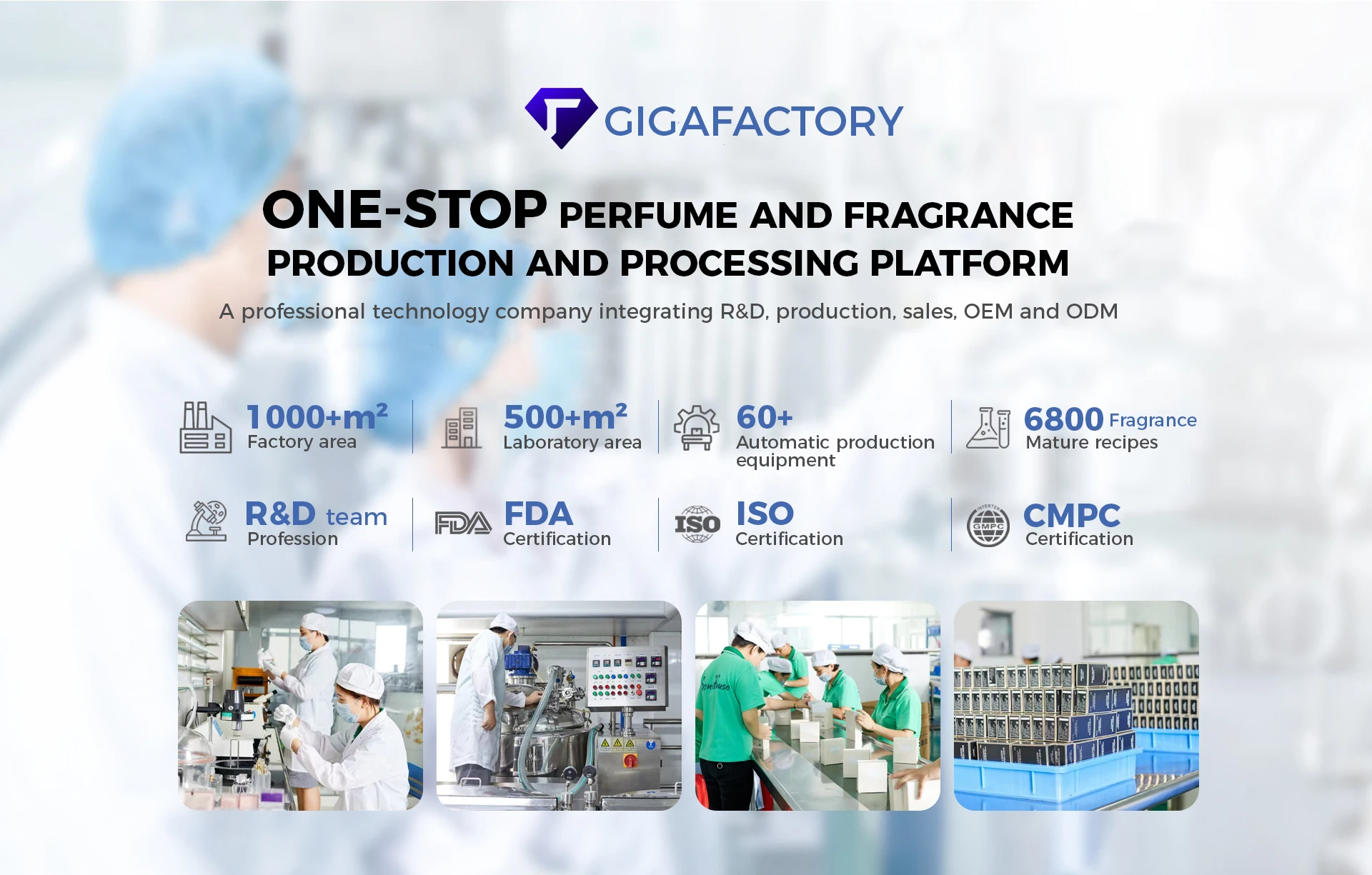 GIGAFACTORY

ONE-STOP PERFUME AND FRAGRANCE PRODUCTION AND PROCESSING PLATFORM

A professional technology company integrating R&D, production, sales, OEM and ODM

1000+m²
Factory area

500+m²
Laboratory area

60+
Automatic production equipment

6800 Fragrance
Mature recipes

R&D team
Profession

FDA
FDA
Certification

ISO
ISO
Certification

INTERTEK GMPC
CMPC
Certification